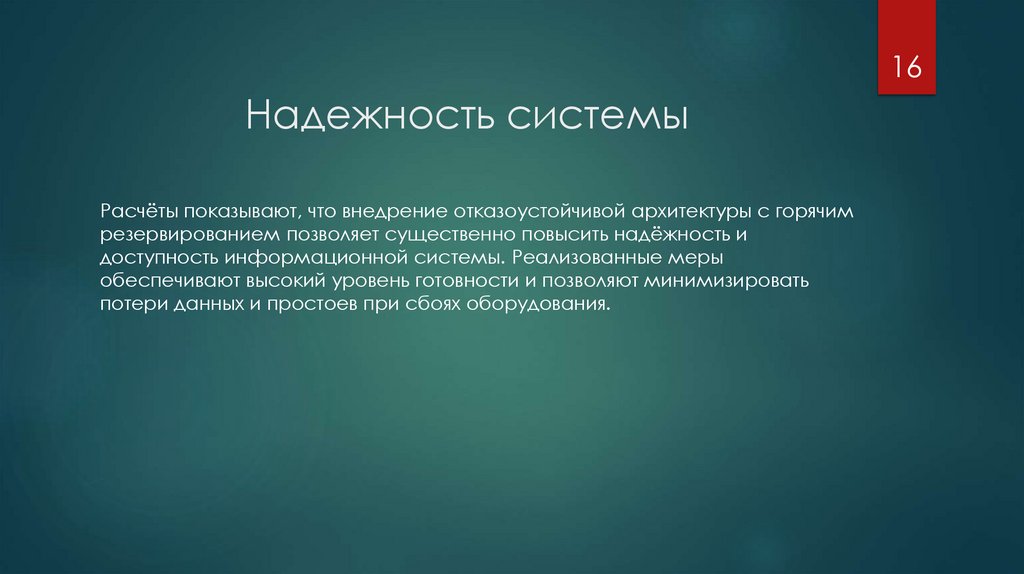 16

Надежность системы

Расчёты показывают, что внедрение отказоустойчивой архитектуры с горячим резервированием позволяет существенно повысить надёжность и доступность информационной системы. Реализованные меры обеспечивают высокий уровень готовности и позволяют минимизировать потери данных и простоев при сбоях оборудования.